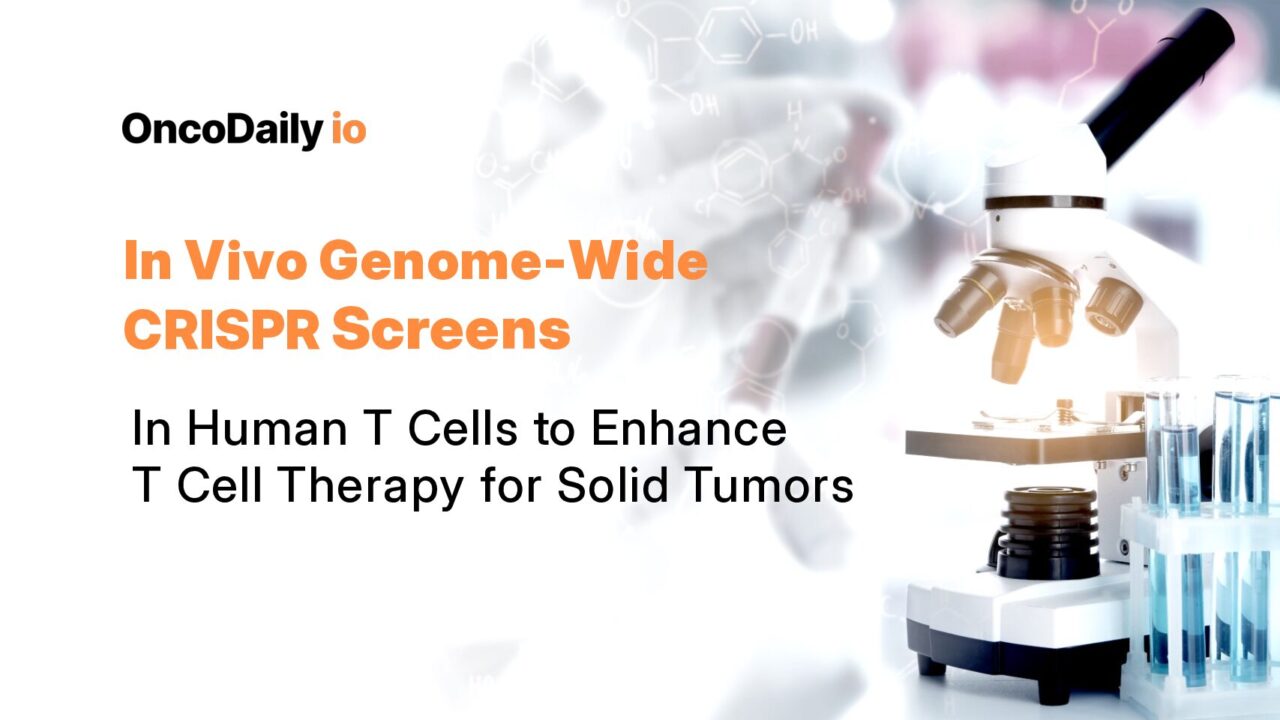 OncoDaily io

In Vivo Genome-Wide CRISPR Screens

In Human T Cells to Enhance T Cell Therapy for Solid Tumors